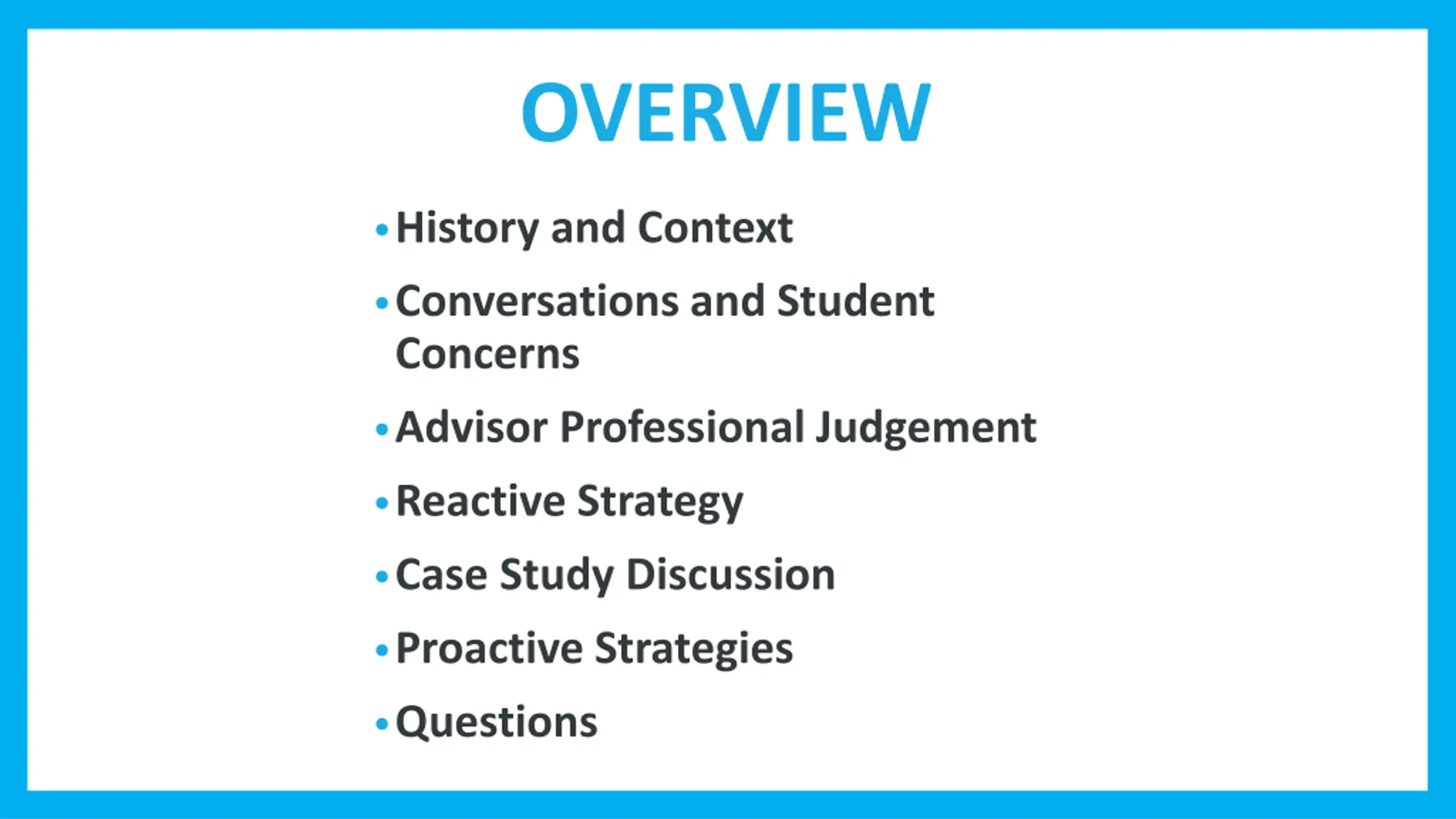 OVERVIEW

• History and Context
• Conversations and Student Concerns
• Advisor Professional Judgement
• Reactive Strategy
• Case Study Discussion
• Proactive Strategies
• Questions